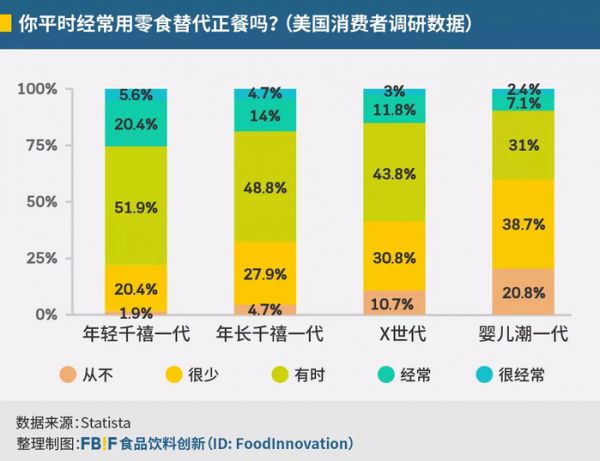 你平时经常用零食替代正餐吗？（美国消费者调研数据）

100%
75%
50%
25%
0%

5.6%
20.4%
51.9%
20.4%
1.9%

4.7%
14%
48.8%
27.9%
4.7%

3%
11.8%
43.8%
30.8%
10.7%

2.4%
7.1%
31%
38.7%
20.8%

年轻千禧一代　年长千禧一代　X世代　婴儿潮一代

从不　很少　有时　经常　很经常

数据来源：Statista
整理制图：FB!F 食品饮料创新（ID: FoodInnovation）